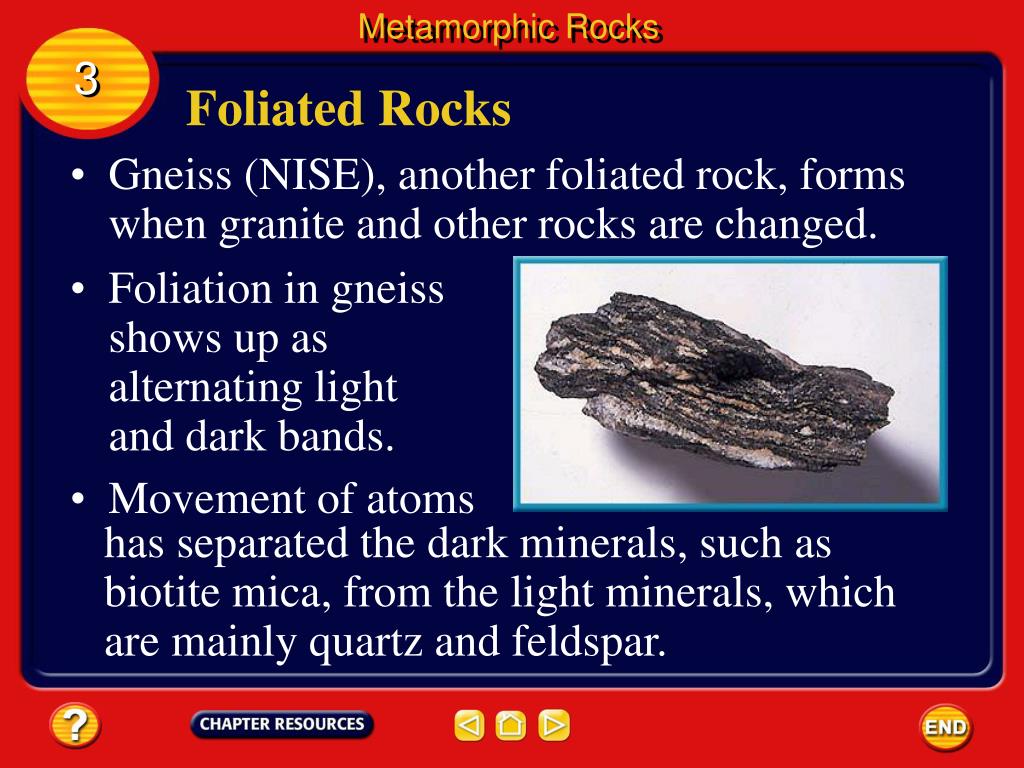 Metamorphic Rocks

3

Foliated Rocks

• Gneiss (NISE), another foliated rock, forms when granite and other rocks are changed.

• Foliation in gneiss shows up as alternating light and dark bands.

• Movement of atoms has separated the dark minerals, such as biotite mica, from the light minerals, which are mainly quartz and feldspar.

?

CHAPTER RESOURCES

END